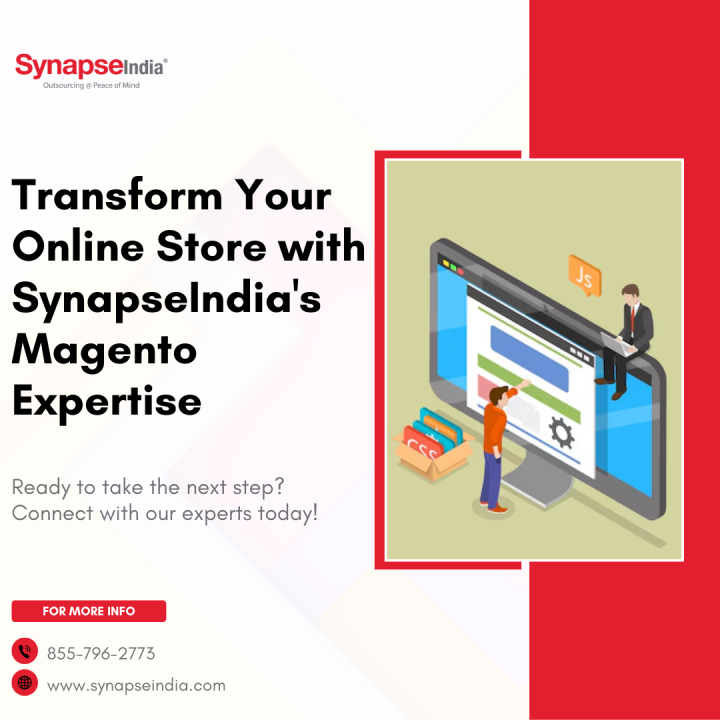 SynapseIndia®
Outsourcing @ Peace of Mind

Transform Your Online Store with SynapseIndia's Magento Expertise

JS

CSS

Ready to take the next step? Connect with our experts today!

FOR MORE INFO

855-796-2773

www.synapseindia.com